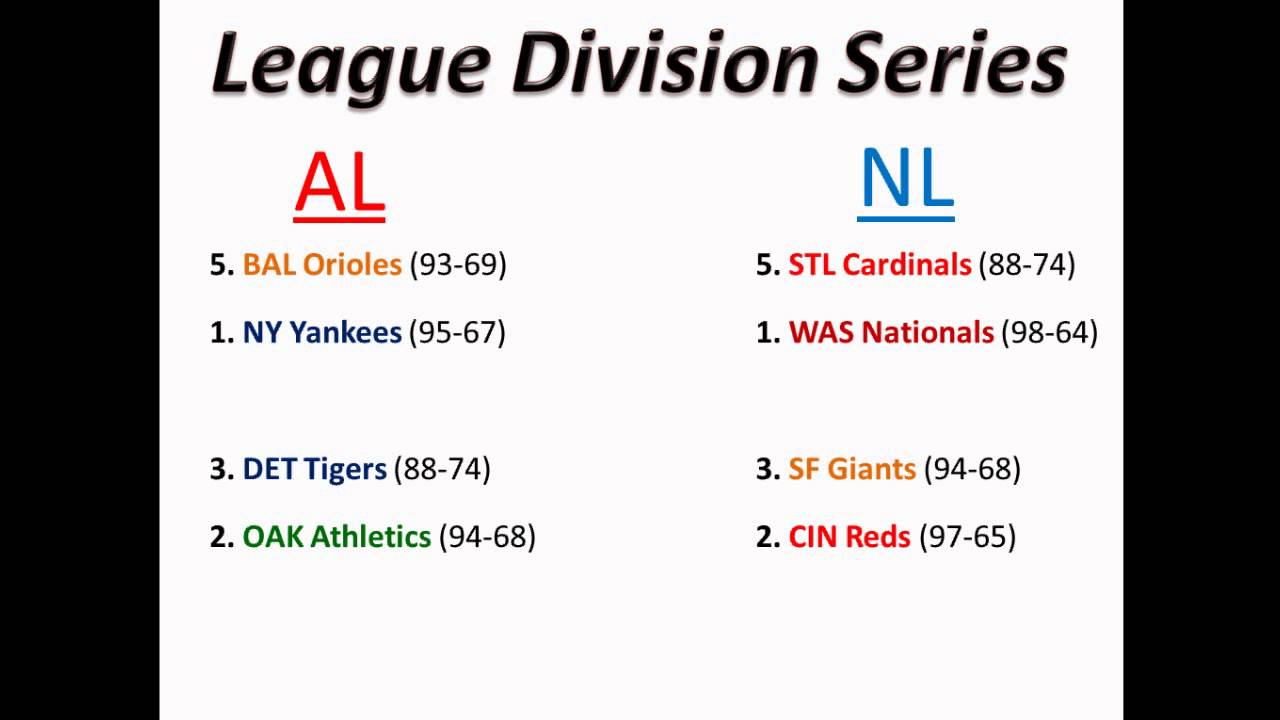 League Division Series

AL

5. BAL Orioles (93-69)

1. NY Yankees (95-67)

3. DET Tigers (88-74)

2. OAK Athletics (94-68)

NL

5. STL Cardinals (88-74)

1. WAS Nationals (98-64)

3. SF Giants (94-68)

2. CIN Reds (97-65)